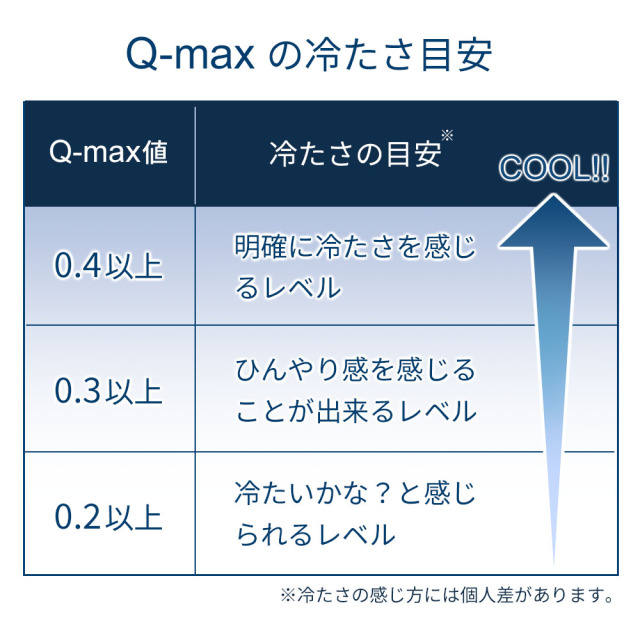 Q-max の冷たさ目安

| Q-max値 | 冷たさの目安※ |
|---|---|
| 0.4以上 | 明確に冷たさを感じるレベル |
| 0.3以上 | ひんやり感を感じることが出来るレベル |
| 0.2以上 | 冷たいかな？と感じられるレベル |

COOL!!

※冷たさの感じ方には個人差があります。